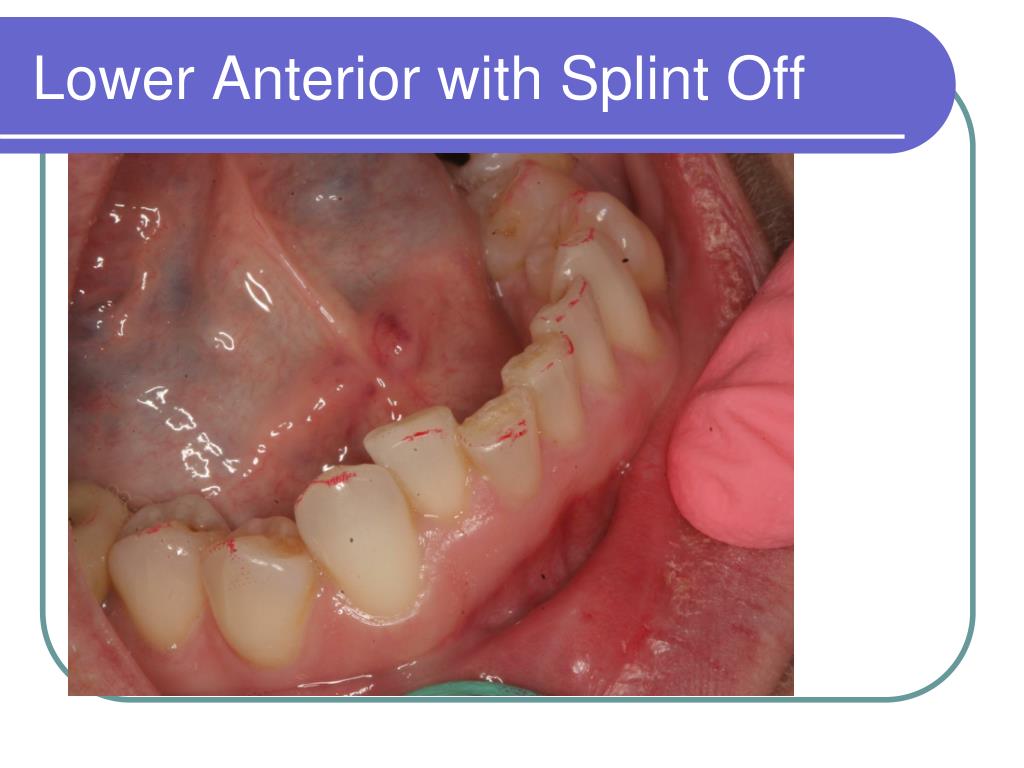 Lower Anterior with Splint Off